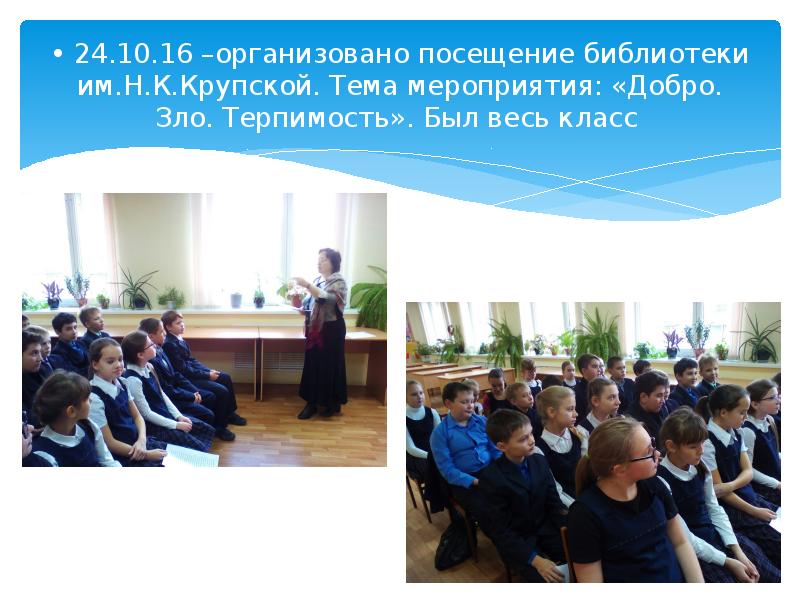 • 24.10.16 –организовано посещение библиотеки им.Н.К.Крупской. Тема мероприятия: «Добро. Зло. Терпимость». Был весь класс